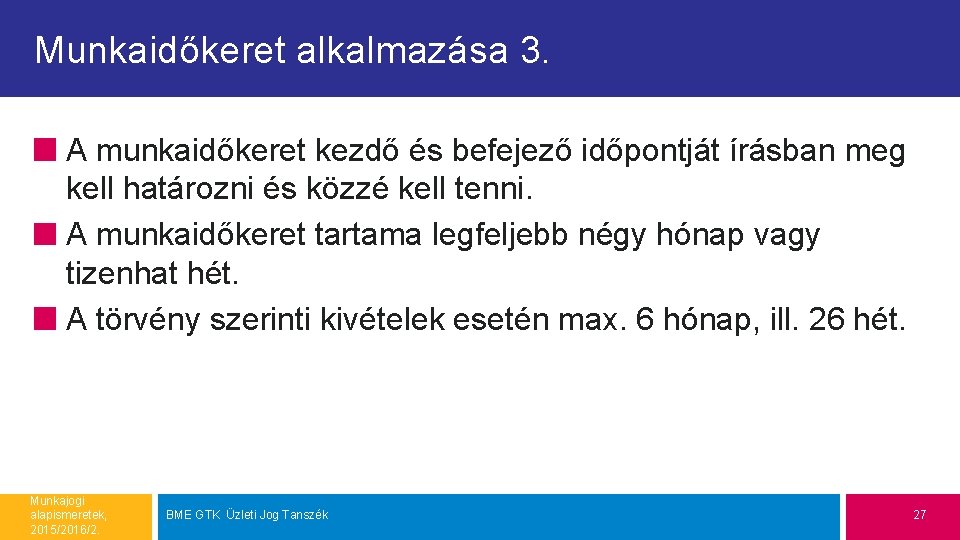 Munkaidőkeret alkalmazása 3.

A munkaidőkeret kezdő és befejező időpontját írásban meg kell határozni és közzé kell tenni.

A munkaidőkeret tartama legfeljebb négy hónap vagy tizenhat hét.

A törvény szerinti kivételek esetén max. 6 hónap, ill. 26 hét.

Munkajogi alapismeretek, 2015/2016/2

BME GTK Üzleti Jog Tanszék

27